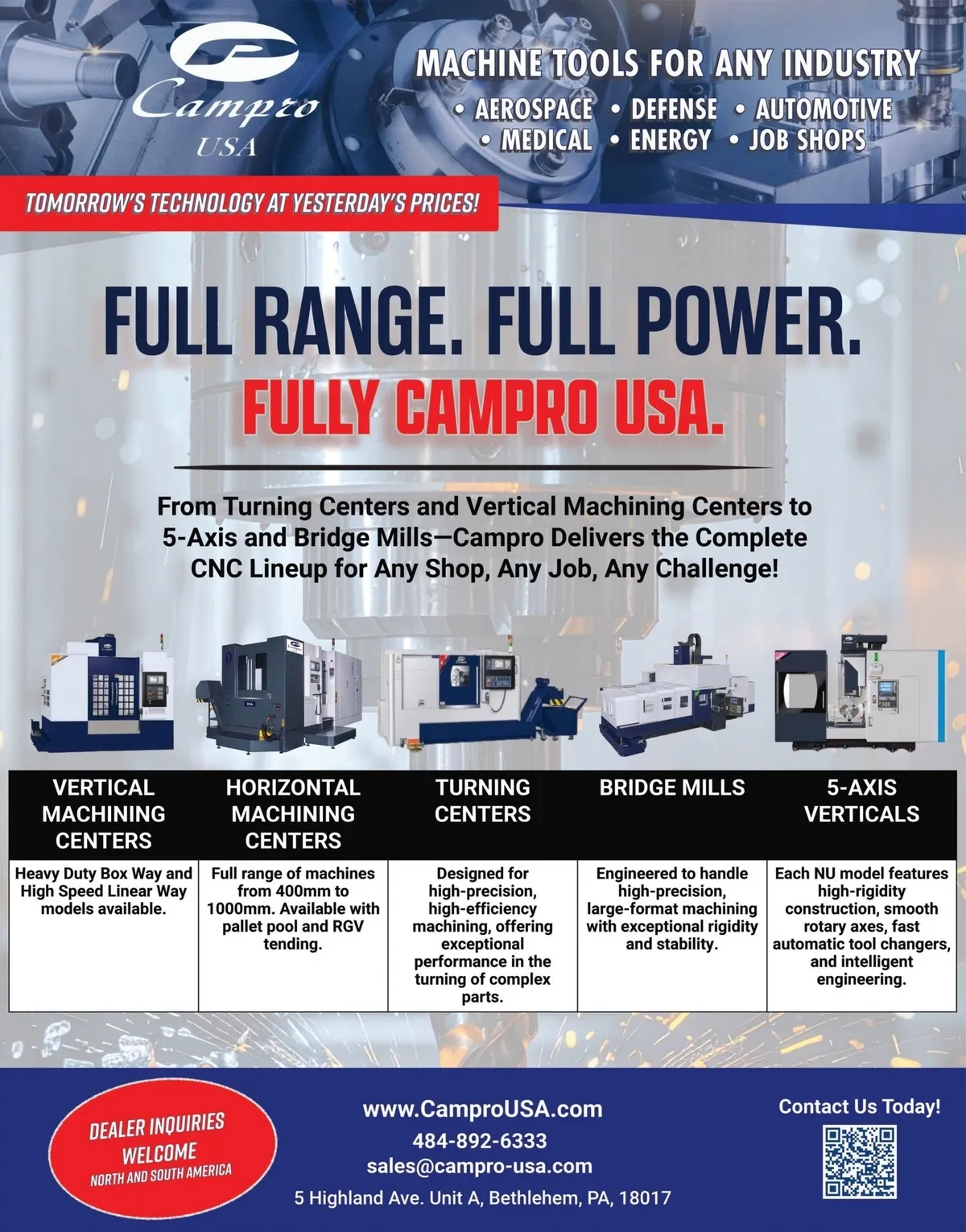 Campro USA

MACHINE TOOLS FOR ANY INDUSTRY
• AEROSPACE • DEFENSE • AUTOMOTIVE
• MEDICAL • ENERGY • JOB SHOPS

TOMORROW'S TECHNOLOGY AT YESTERDAY'S PRICES!

FULL RANGE. FULL POWER.
FULLY CAMPRO USA.

From Turning Centers and Vertical Machining Centers to 5-Axis and Bridge Mills—Campro Delivers the Complete CNC Lineup for Any Shop, Any Job, Any Challenge!

| VERTICAL MACHINING CENTERS | HORIZONTAL MACHINING CENTERS | TURNING CENTERS | BRIDGE MILLS | 5-AXIS VERTICALS |
|---|---|---|---|---|
| Heavy Duty Box Way and High Speed Linear Way models available. | Full range of machines from 400mm to 1000mm. Available with pallet pool and RGV tending. | Designed for high-precision, high-efficiency machining, offering exceptional performance in the turning of complex parts. | Engineered to handle high-precision, large-format machining with exceptional rigidity and stability. | Each NU model features high-rigidity construction, smooth rotary axes, fast automatic tool changers, and intelligent engineering. |

DEALER INQUIRIES WELCOME
NORTH AND SOUTH AMERICA

www.CamproUSA.com
484-892-6333
sales@campro-usa.com
5 Highland Ave. Unit A, Bethlehem, PA, 18017

Contact Us Today!